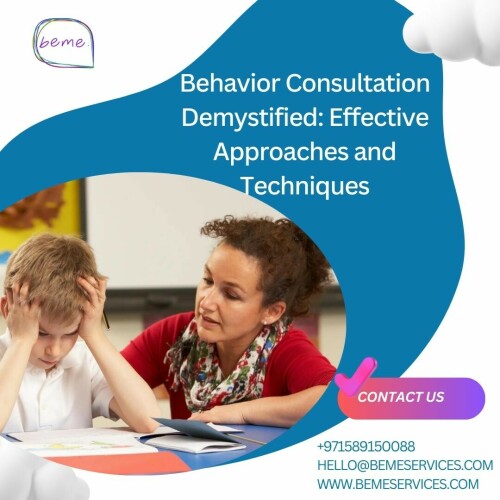 beme.

Behavior Consultation Demystified: Effective Approaches and Techniques

CONTACT US

+971589150088
HELLO@BEMESERVICES.COM
WWW.BEMESERVICES.COM